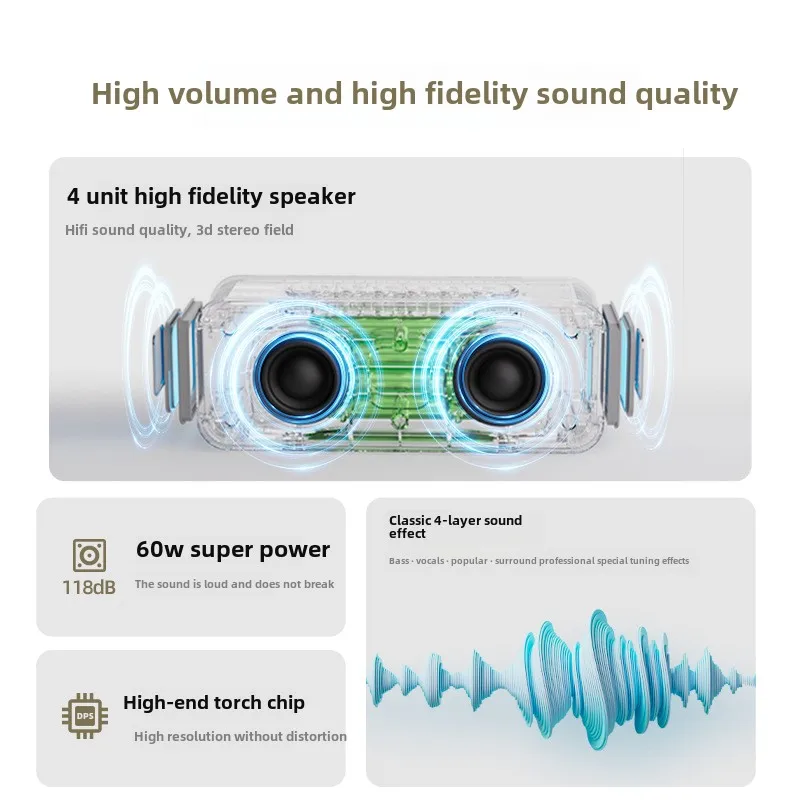 High volume and high fidelity sound quality

4 unit high fidelity speaker

Hifi sound quality, 3d stereo field

118dB

60w super power

The sound is loud and does not break

DPS

High-end torch chip

High resolution without distortion

Classic 4-layer sound effect

Bass · vocals · popular · surround professional special tuning effects